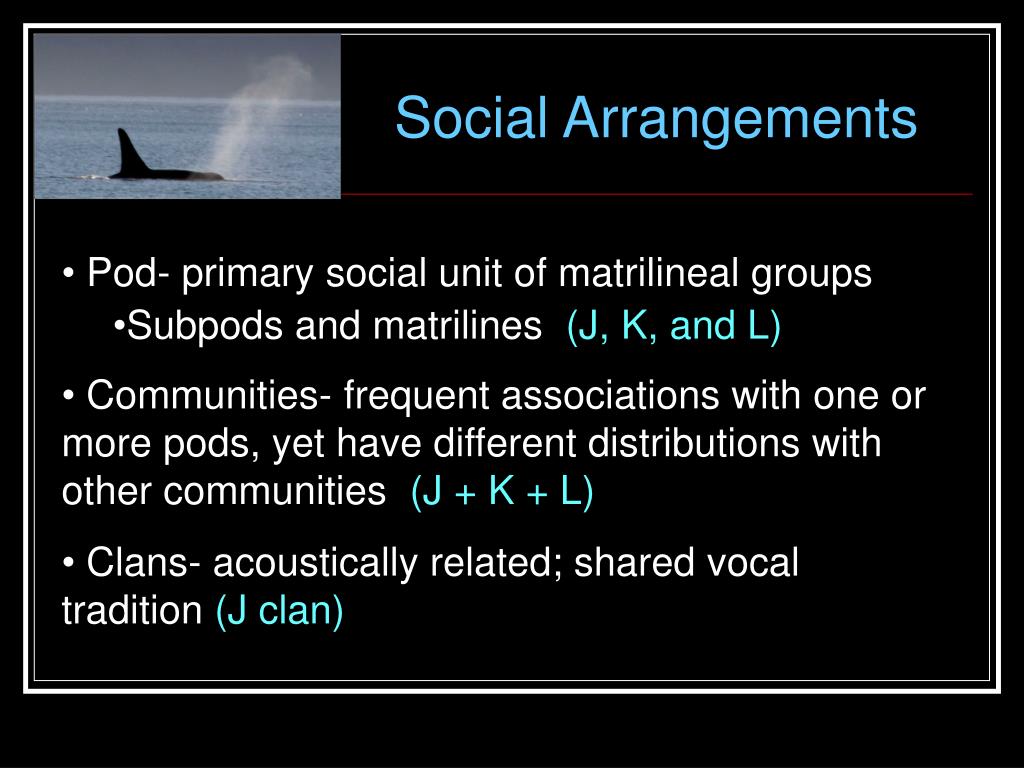 Social Arrangements

• Pod- primary social unit of matrilineal groups

•Subpods and matrilines (J, K, and L)

• Communities- frequent associations with one or more pods, yet have different distributions with other communities (J + K + L)

• Clans- acoustically related; shared vocal tradition (J clan)